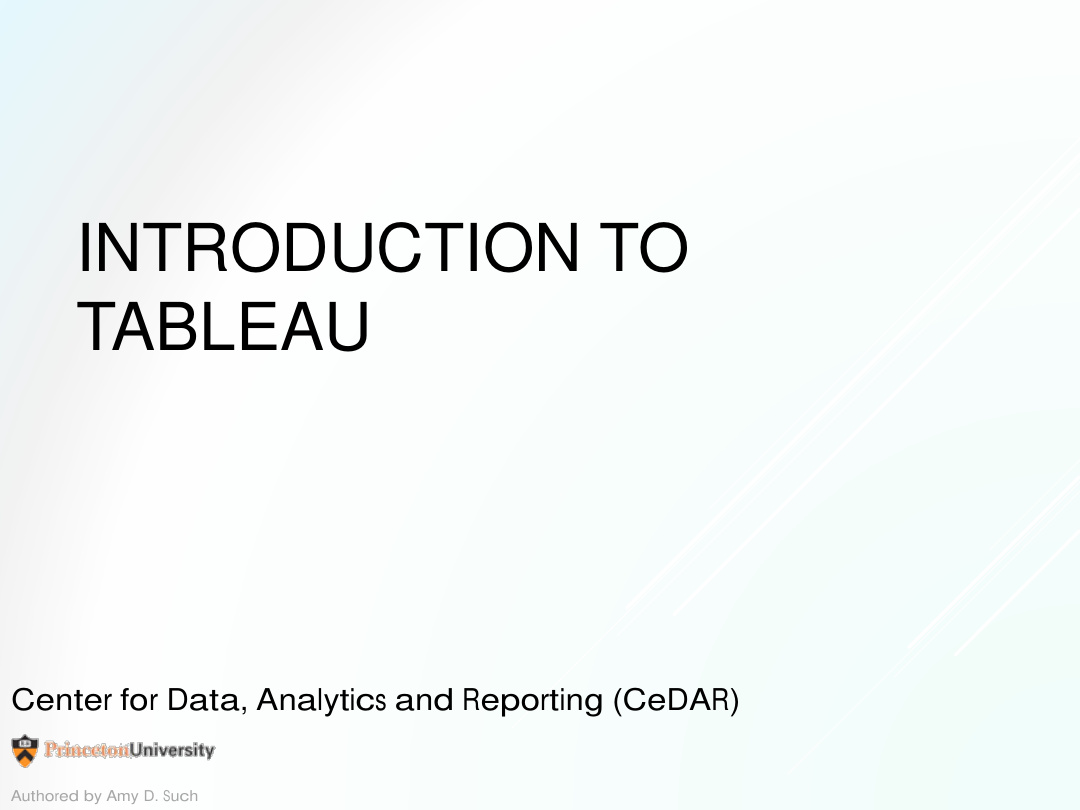 INTRODUCTION TO TABLEAU

Center for Data, Analytics and Reporting (CeDAR)

Princeton University

Authored by Amy D. Such